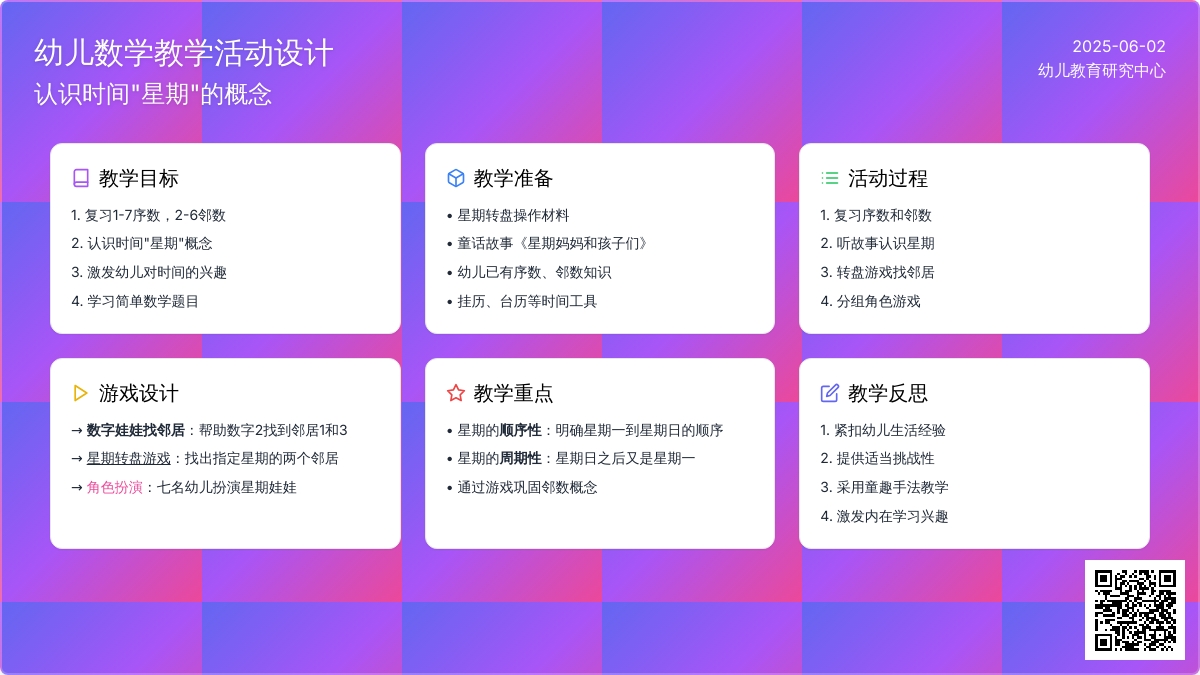 幼儿数学教学活动设计
认识时间"星期"的概念

2025-06-02
幼儿教育研究中心

教学目标
1. 复习1-7序数，2-6邻数
2. 认识时间"星期"概念
3. 激发幼儿对时间的兴趣
4. 学习简单数学题目

教学准备
• 星期转盘操作材料
• 童话故事《星期妈妈和孩子们》
• 幼儿已有序数、邻数知识
• 挂历、台历等时间工具

活动过程
1. 复习序数和邻数
2. 听故事认识星期
3. 转盘游戏找邻居
4. 分组角色游戏

游戏设计
→ 数字娃娃找邻居：帮助数字2找到邻居1和3
→ 星期转盘游戏：找出指定星期的两个邻居
→ 角色扮演：七名幼儿扮演星期娃娃

教学重点
• 星期的顺序性：明确星期一到星期日的顺序
• 星期的周期性：星期日之后又是星期一
• 通过游戏巩固邻数概念

教学反思
1. 紧扣幼儿生活经验
2. 提供适当挑战性
3. 采用童趣手法教学
4. 激发内在学习兴趣